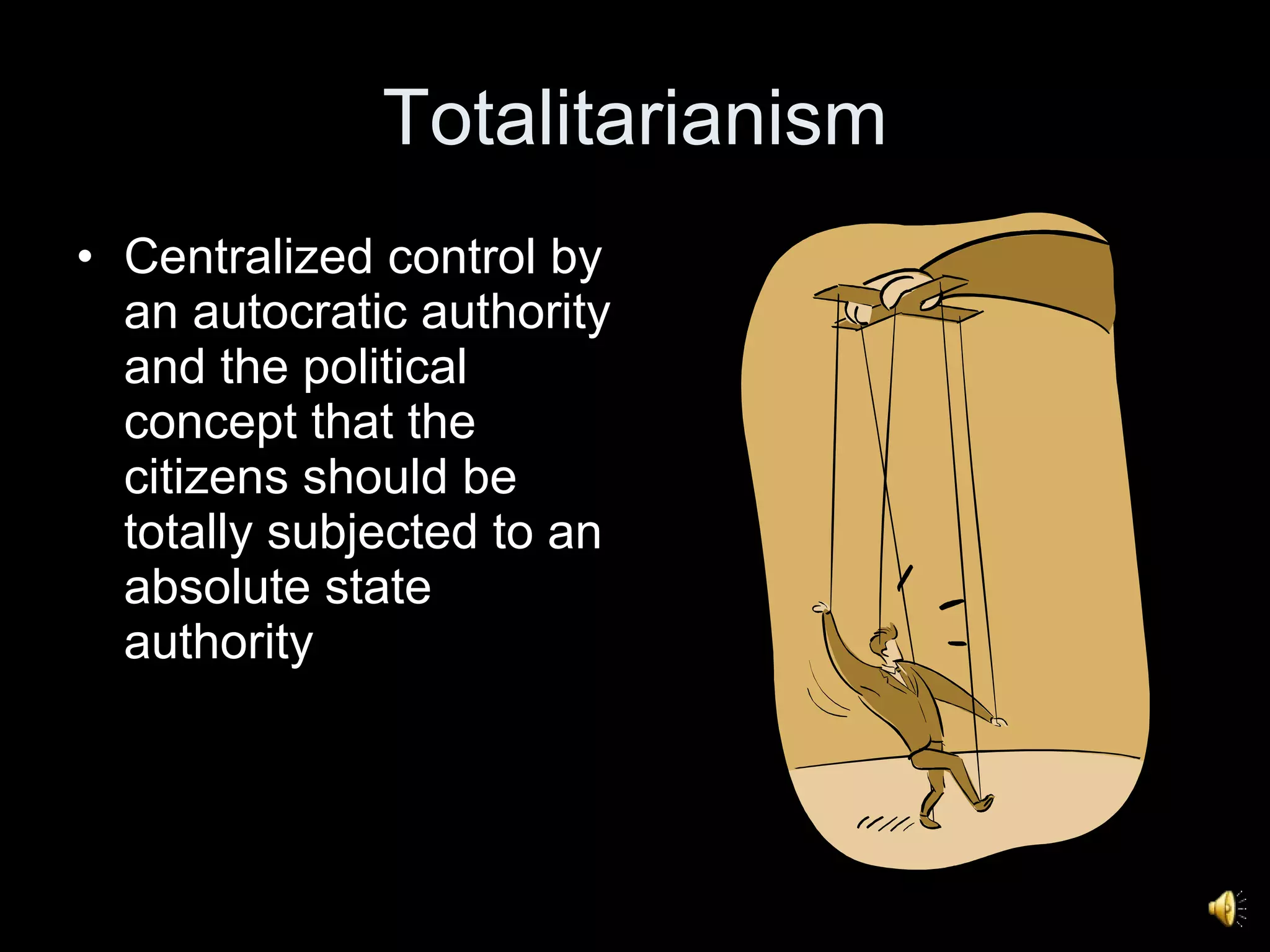 Totalitarianism

• Centralized control by an autocratic authority and the political concept that the citizens should be totally subjected to an absolute state authority